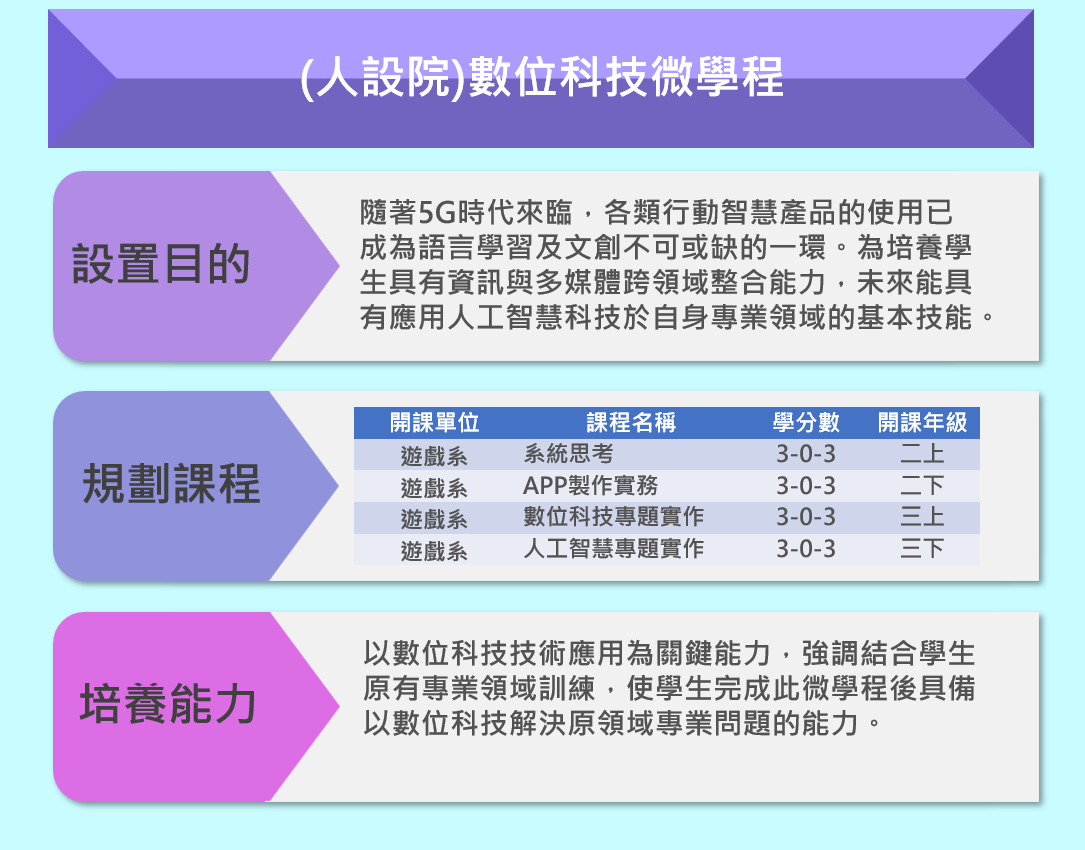 (人設院)數位科技微學程

設置目的

隨著5G時代來臨，各類行動智慧產品的使用已成為語言學習及文創不可或缺的一環。為培養學生具有資訊與多媒體跨領域整合能力，未來能具有應用人工智慧科技於自身專業領域的基本技能。

規劃課程

| 開課單位 | 課程名稱 | 學分數 | 開課年級 |
|---|---|---|---|
| 遊戲系 | 系統思考 | 3-0-3 | 二上 |
| 遊戲系 | APP製作實務 | 3-0-3 | 二下 |
| 遊戲系 | 數位科技專題實作 | 3-0-3 | 三上 |
| 遊戲系 | 人工智慧專題實作 | 3-0-3 | 三下 |

培養能力

以數位科技技術應用為關鍵能力，強調結合學生原有專業領域訓練，使學生完成此微學程後具備以數位科技解決原領域專業問題的能力。